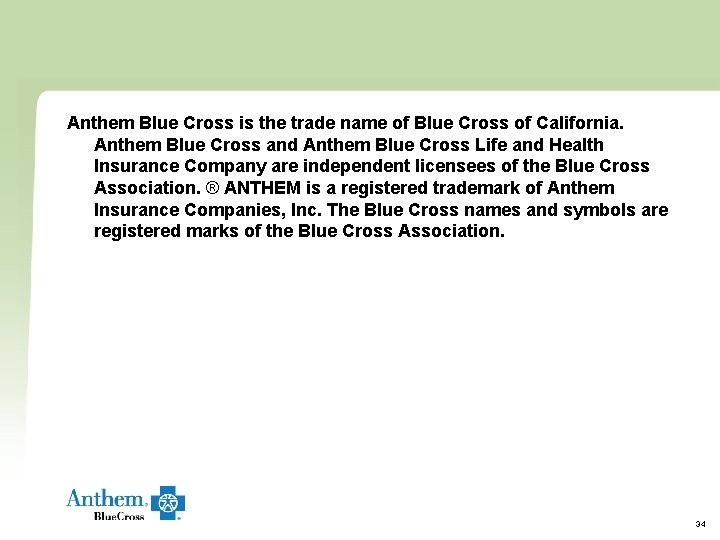 Anthem Blue Cross is the trade name of Blue Cross of California. Anthem Blue Cross and Anthem Blue Cross Life and Health Insurance Company are independent licensees of the Blue Cross Association. ® ANTHEM is a registered trademark of Anthem Insurance Companies, Inc. The Blue Cross names and symbols are registered marks of the Blue Cross Association.

Anthem.
BlueCross

34